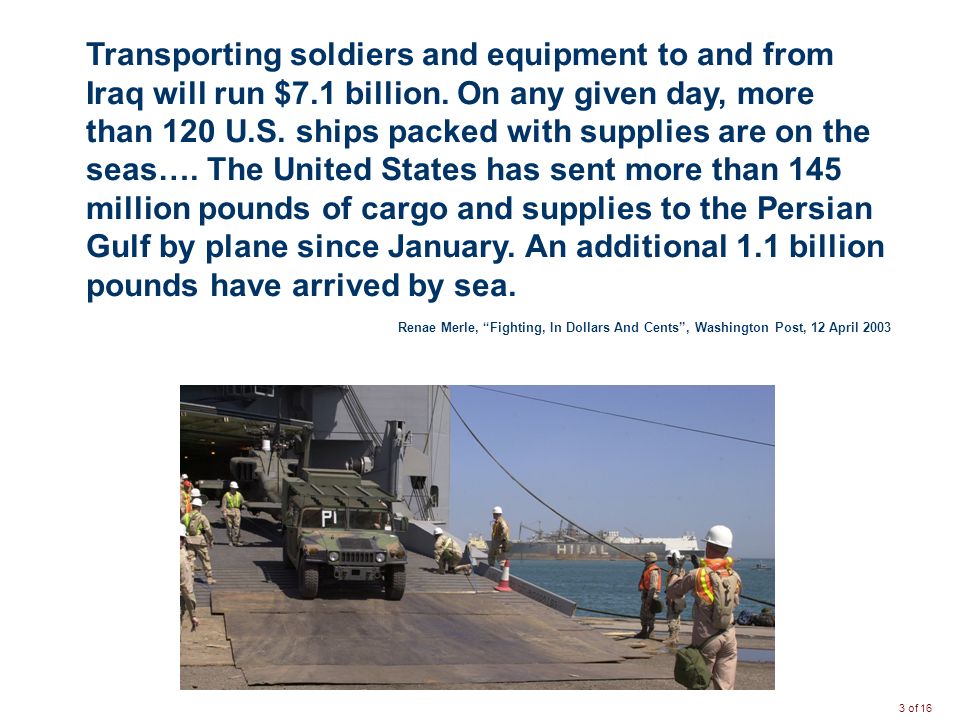 Transporting soldiers and equipment to and from Iraq will run $7.1 billion. On any given day, more than 120 U.S. ships packed with supplies are on the seas…. The United States has sent more than 145 million pounds of cargo and supplies to the Persian Gulf by plane since January. An additional 1.1 billion pounds have arrived by sea.

Renae Merle, “Fighting, In Dollars And Cents”, Washington Post, 12 April 2003

PI

HILAL

3 of 16